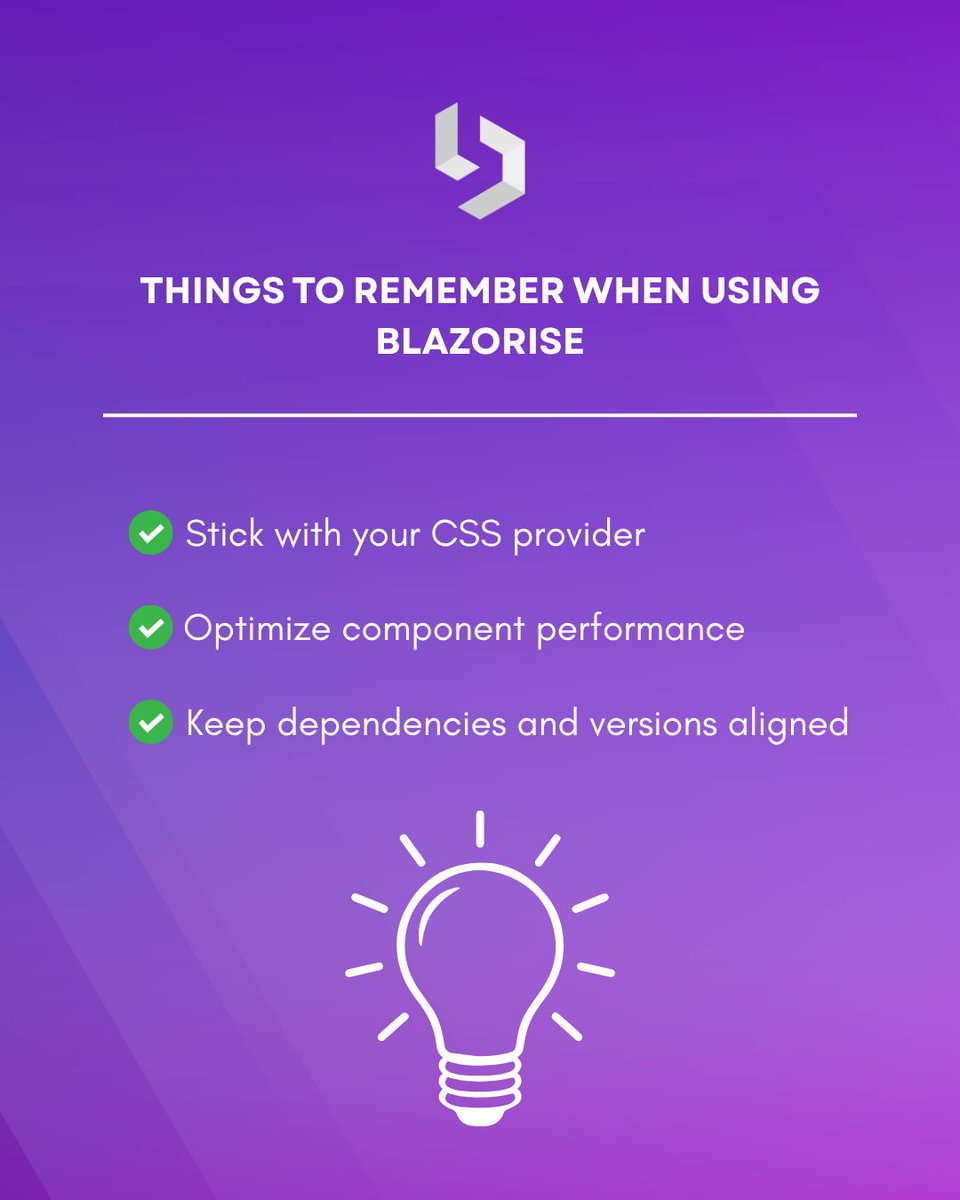 THINGS TO REMEMBER WHEN USING BLAZORISE

Stick with your CSS provider

Optimize component performance

Keep dependencies and versions aligned